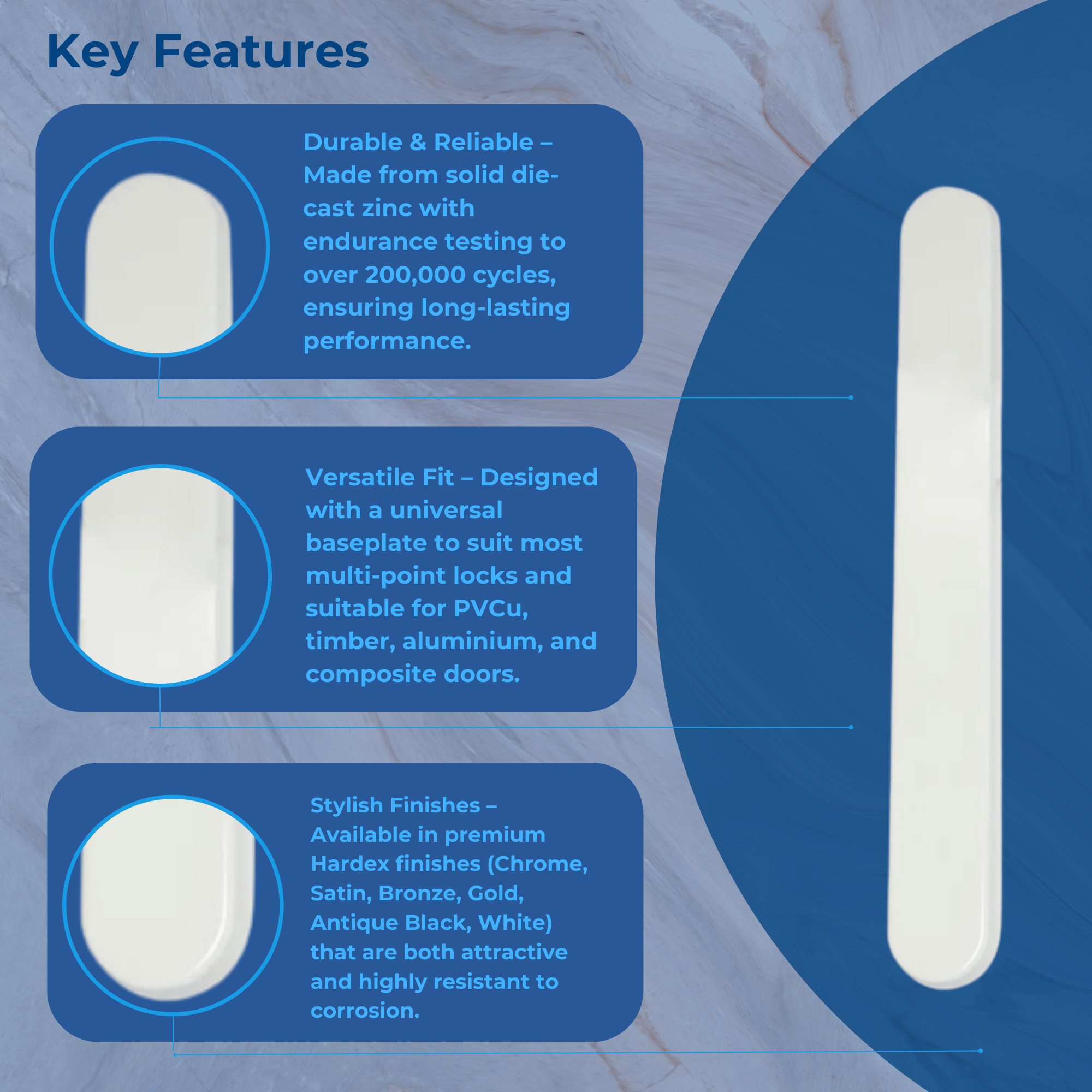 Key Features

Durable & Reliable – Made from solid die-cast zinc with endurance testing to over 200,000 cycles, ensuring long-lasting performance.

Versatile Fit – Designed with a universal baseplate to suit most multi-point locks and suitable for PVCu, timber, aluminium, and composite doors.

Stylish Finishes – Available in premium Hardex finishes (Chrome, Satin, Bronze, Gold, Antique Black, White) that are both attractive and highly resistant to corrosion.